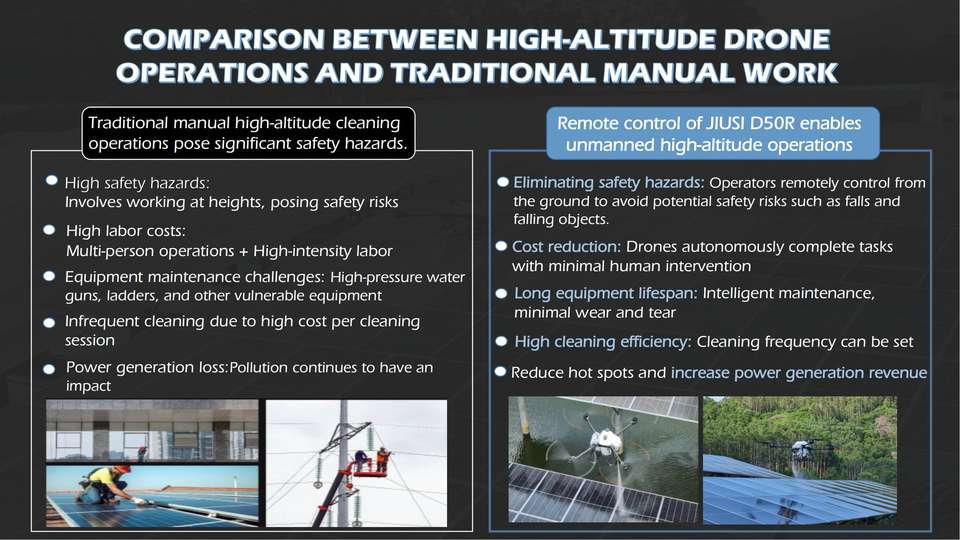 COMPARISON BETWEEN HIGH-ALTITUDE DRONE OPERATIONS AND TRADITIONAL MANUAL WORK

Traditional manual high-altitude cleaning operations pose significant safety hazards.

High safety hazards:
Involves working at heights, posing safety risks

High labor costs:
Multi-person operations + High-intensity labor

Equipment maintenance challenges: High-pressure water guns, ladders, and other vulnerable equipment

Infrequent cleaning due to high cost per cleaning session

Power generation loss:Pollution continues to have an impact

Remote control of JIUSI D50R enables unmanned high-altitude operations

Eliminating safety hazards: Operators remotely control from the ground to avoid potential safety risks such as falls and falling objects.

Cost reduction: Drones autonomously complete tasks with minimal human intervention

Long equipment lifespan: Intelligent maintenance, minimal wear and tear

High cleaning efficiency: Cleaning frequency can be set

Reduce hot spots and increase power generation revenue